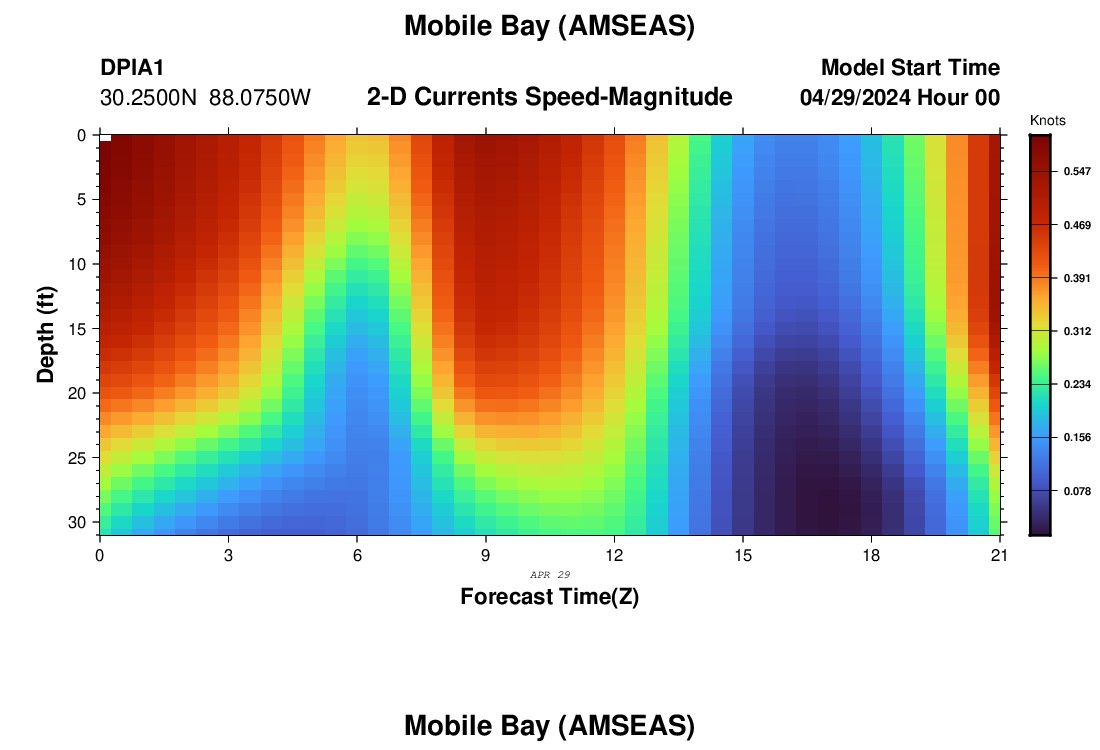 Mobile Bay (AMSEAS)

DPIA1
30.2500N 88.0750W

2-D Currents Speed-Magnitude

Model Start Time
04/29/2024 Hour 00

Knots
0.547
0.469
0.391
0.312
0.234
0.156
0.078

Depth (ft)
0
5
10
15
20
25
30

0
3
6
9
12
15
18
21

APR 29

Forecast Time(Z)

Mobile Bay (AMSEAS)